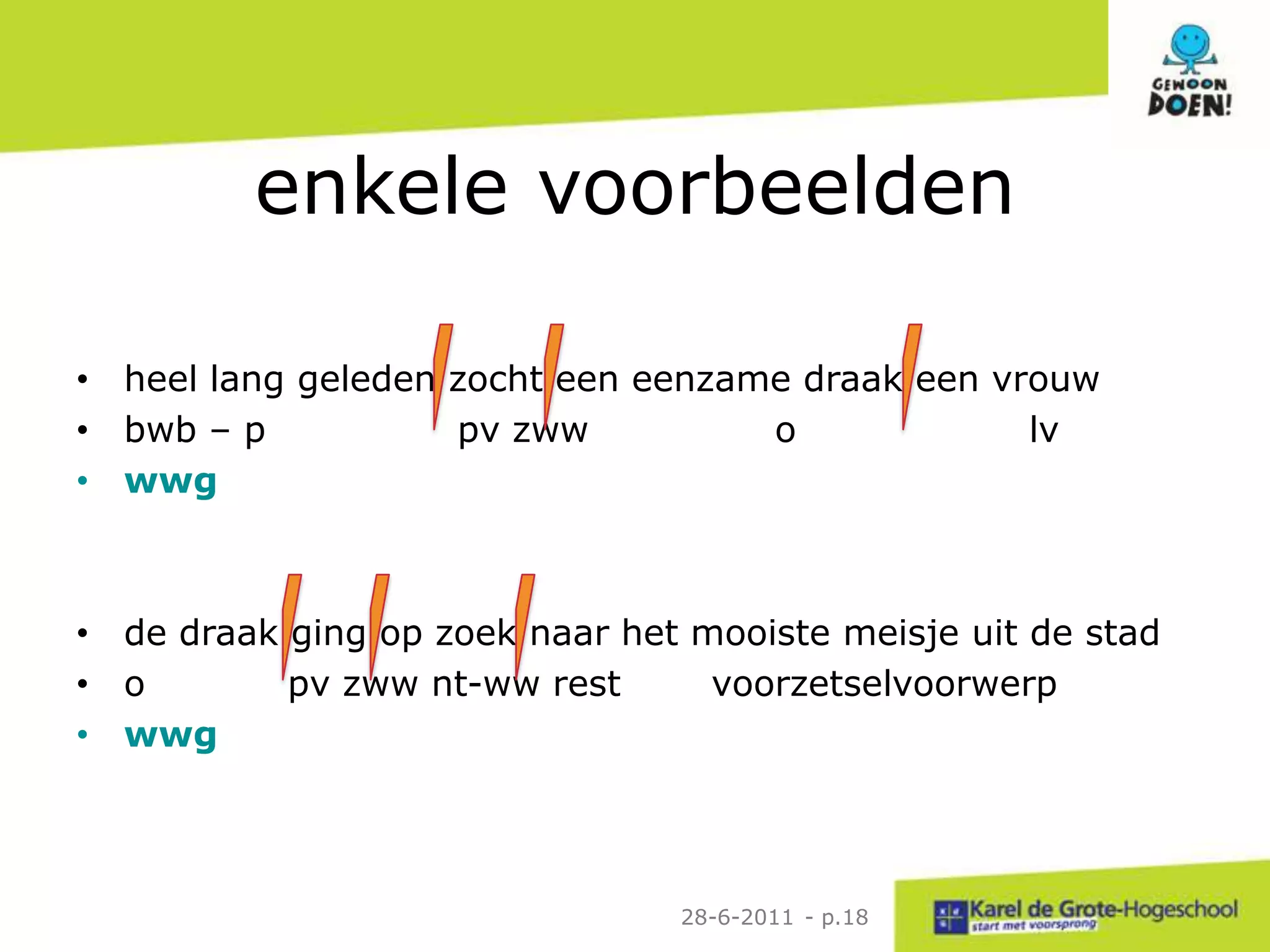 GEWOON DOEN!

enkele voorbeelden

• heel lang geleden zocht een eenzame draak een vrouw
• bwb – p pv zww o lv
• wwg

• de draak ging op zoek naar het mooiste meisje uit de stad
• o pv zww nt-ww rest voorzetselvoorwerp
• wwg

28-6-2011 - p.18

Karel de Grote-Hogeschool
start met voorsprong